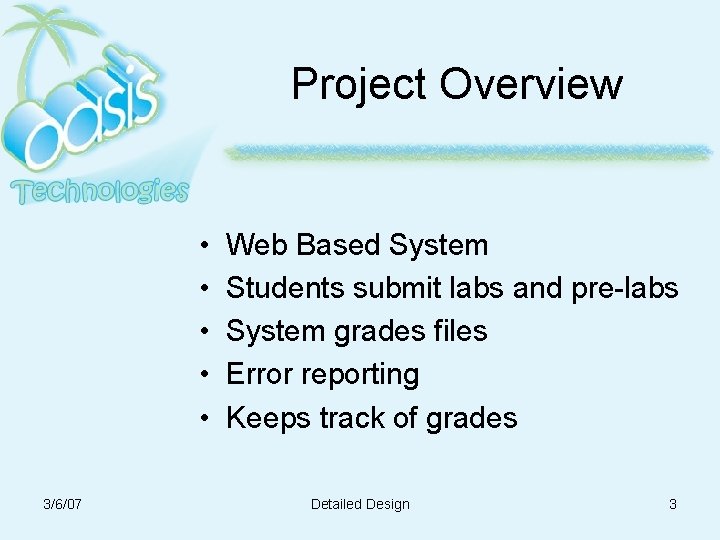 oasis
Technologies

Project Overview

• Web Based System
• Students submit labs and pre-labs
• System grades files
• Error reporting
• Keeps track of grades

3/6/07
Detailed Design
3